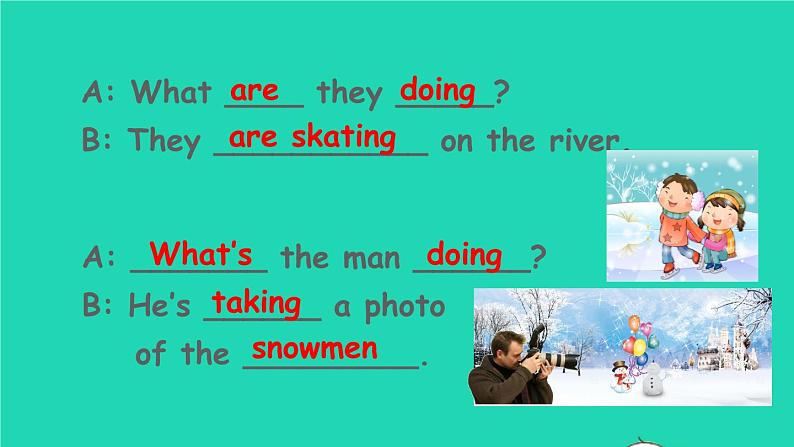 A: What are they doing?
B: They are skating on the river.

A: What's the man doing?
B: He's taking a photo of the snowmen.